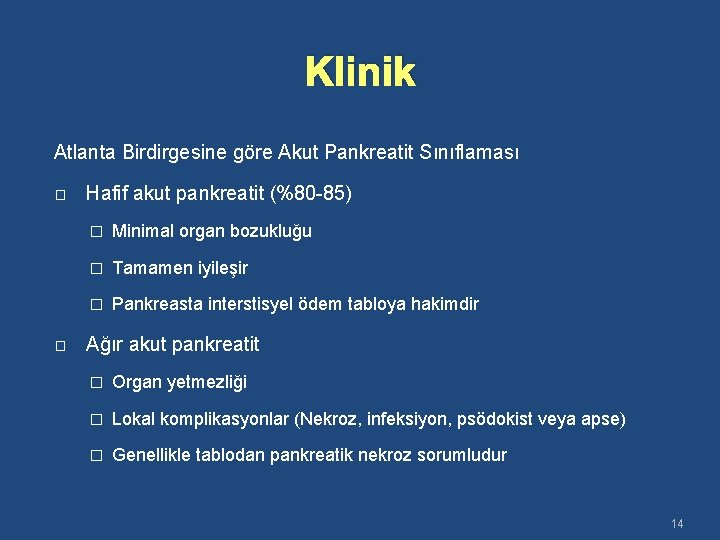 Klinik

Atlanta Birdirgesine göre Akut Pankreatit Sınıflaması

□ Hafif akut pankreatit (%80-85)

□ Minimal organ bozukluğu

□ Tamamen iyileşir

□ Pankreasta interstisyel ödem tabloya hakimdir

□ Ağır akut pankreatit

□ Organ yetmezliği

□ Lokal komplikasyonlar (Nekroz, infeksiyon, psödokist veya apse)

□ Genellikle tablodan pankreatik nekroz sorumludur

14